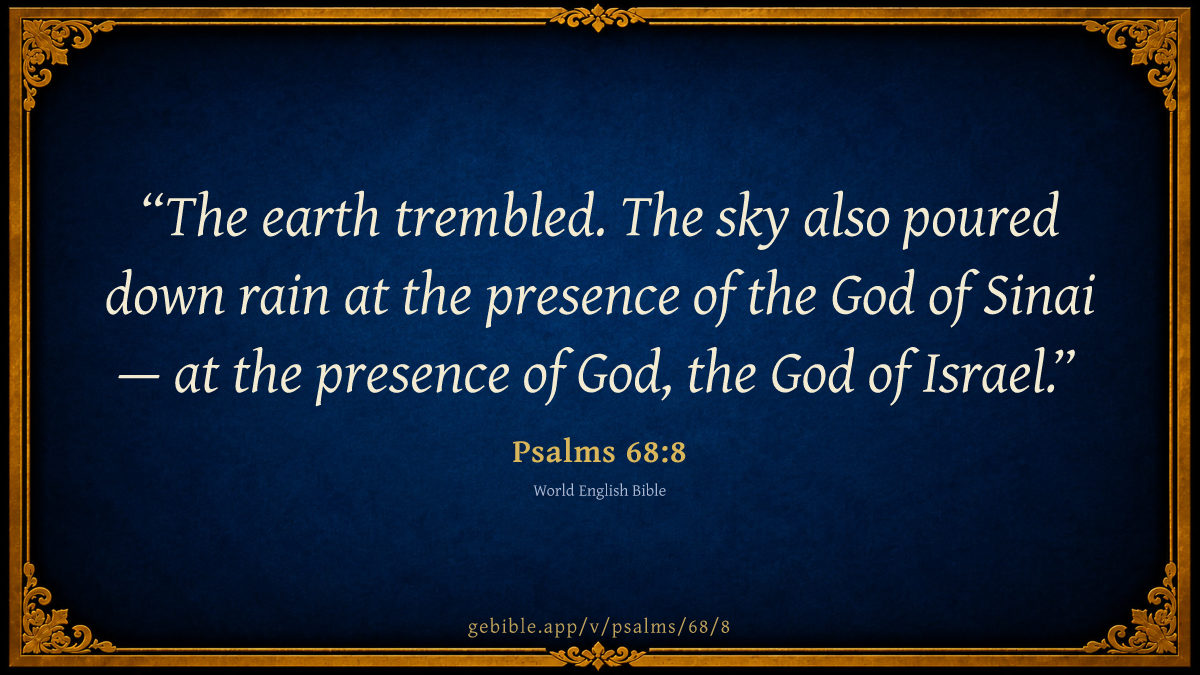 “The earth trembled. The sky also poured down rain at the presence of the God of Sinai — at the presence of God, the God of Israel.”

Psalms 68:8

World English Bible

gebible.app/v/psalms/68/8